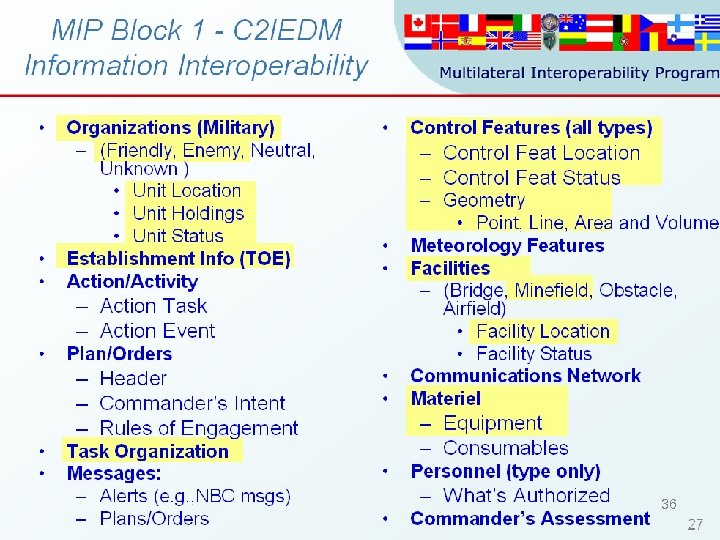 MIP Block 1 - C2IEDM
Information Interoperability

Multilateral Interoperability Program

• Organizations (Military)
– (Friendly, Enemy, Neutral, Unknown )
• Unit Location
• Unit Holdings
• Unit Status
• Establishment Info (TOE)
• Action/Activity
– Action Task
– Action Event
• Plan/Orders
– Header
– Commander's Intent
– Rules of Engagement
• Task Organization
• Messages:
– Alerts (e.g.,NBC msgs)
– Plans/Orders

• Control Features (all types)
– Control Feat Location
– Control Feat Status
– Geometry
• Point, Line, Area and Volume
• Meteorology Features
• Facilities
– (Bridge, Minefield, Obstacle, Airfield)
• Facility Location
• Facility Status
• Communications Network
• Materiel
– Equipment
– Consumables
• Personnel (type only)
– What's Authorized
• Commander's Assessment

36

27